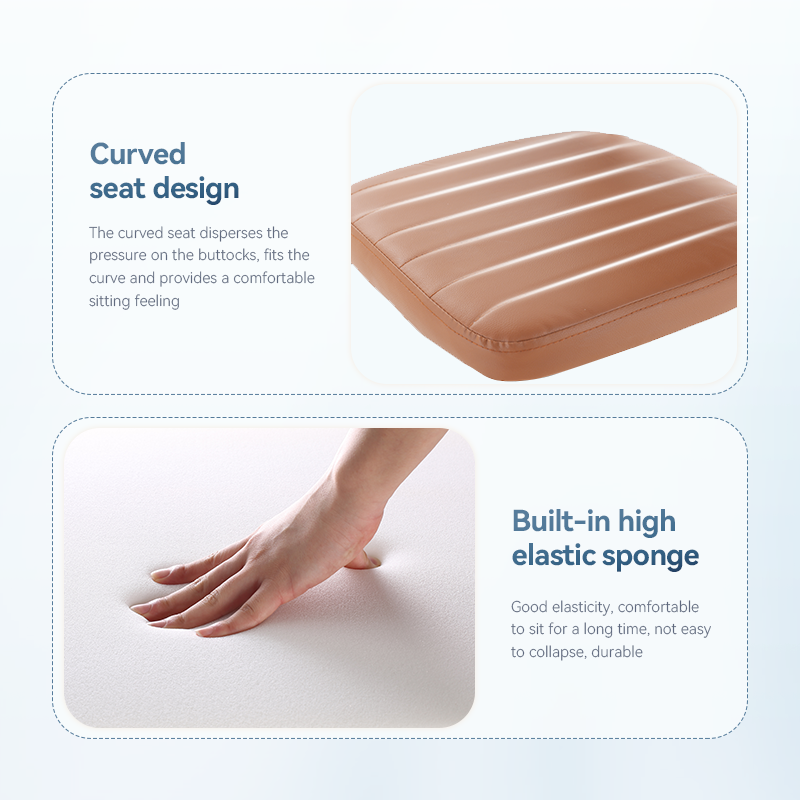 Curved seat design

The curved seat disperses the pressure on the buttocks, fits the curve and provides a comfortable sitting feeling

Built-in high elastic sponge

Good elasticity, comfortable to sit for a long time, not easy to collapse, durable